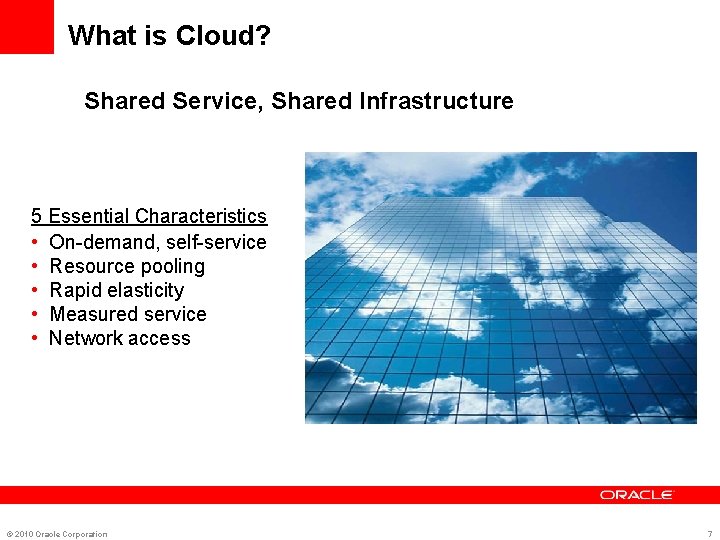 What is Cloud?

Shared Service, Shared Infrastructure

5 Essential Characteristics
• On-demand, self-service
• Resource pooling
• Rapid elasticity
• Measured service
• Network access

ORACLE

© 2010 Oracle Corporation

7